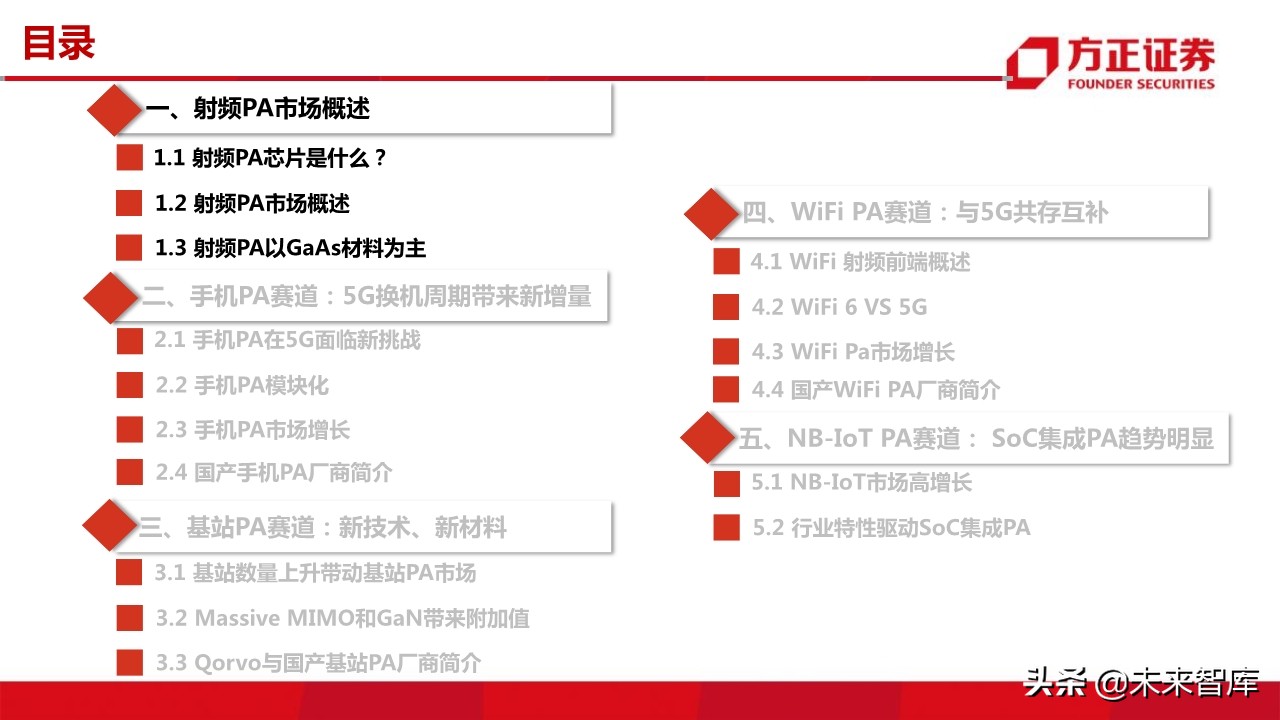 目录

方正证券
FOUNDER SECURITIES

一、射频PA市场概述

1.1 射频PA芯片是什么？

1.2 射频PA市场概述

1.3 射频PA以GaAs材料为主

二、手机PA赛道：5G换机周期带来新增量

2.1 手机PA在5G面临新挑战

2.2 手机PA模块化

2.3 手机PA市场增长

2.4 国产手机PA厂商简介

三、基站PA赛道：新技术、新材料

3.1 基站数量上升带动基站PA市场

3.2 Massive MIMO和GaN带来附加值

3.3 Qorvo与国产基站PA厂商简介

四、WiFi PA赛道：与5G共存互补

4.1 WiFi 射频前端概述

4.2 WiFi 6 VS 5G

4.3 WiFi Pa市场增长

4.4 国产WiFi PA厂商简介

五、NB-IoT PA赛道： SoC集成PA趋势明显

5.1 NB-IoT市场高增长

5.2 行业特性驱动SoC集成PA

头条 @未来智库